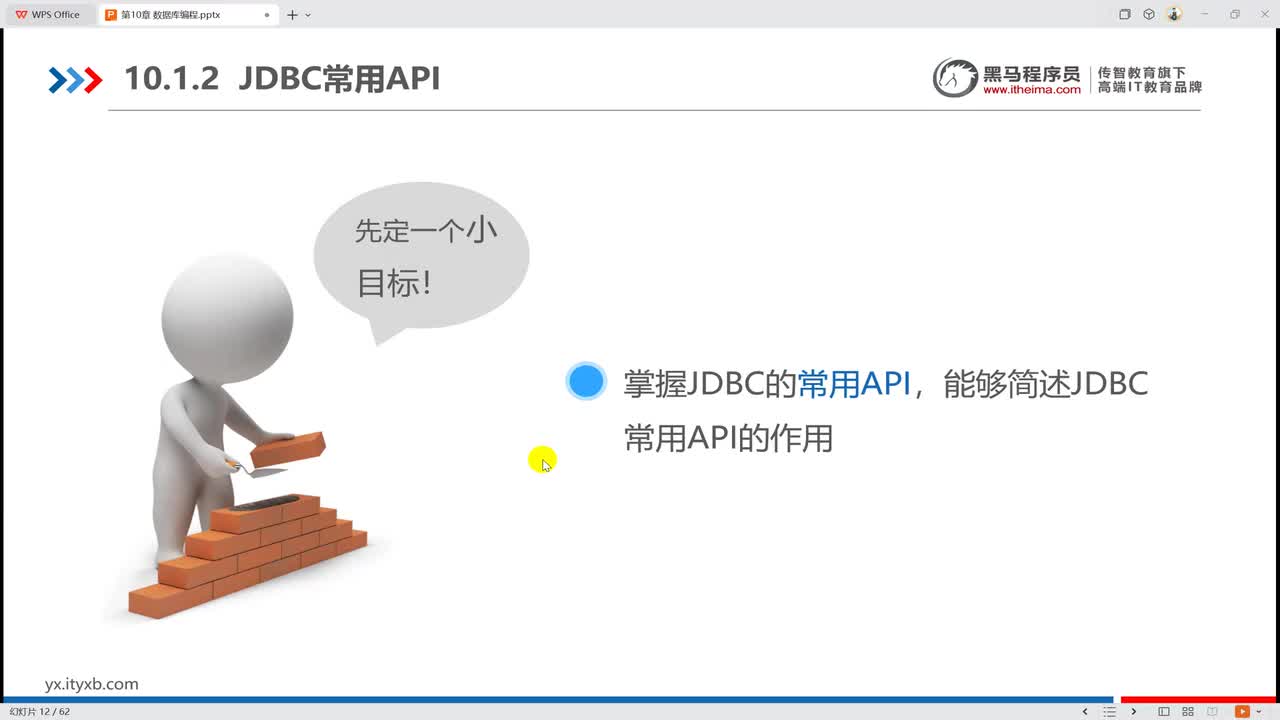 WPS Office
第10章 数据库编程.pptx

10.1.2 JDBC常用API

黑马程序员
www.itheima.com
传智教育旗下
高端IT教育品牌

先定一个小目标!

掌握JDBC的常用API，能够简述JDBC常用API的作用

yx.ityxb.com

幻灯片 12 / 62